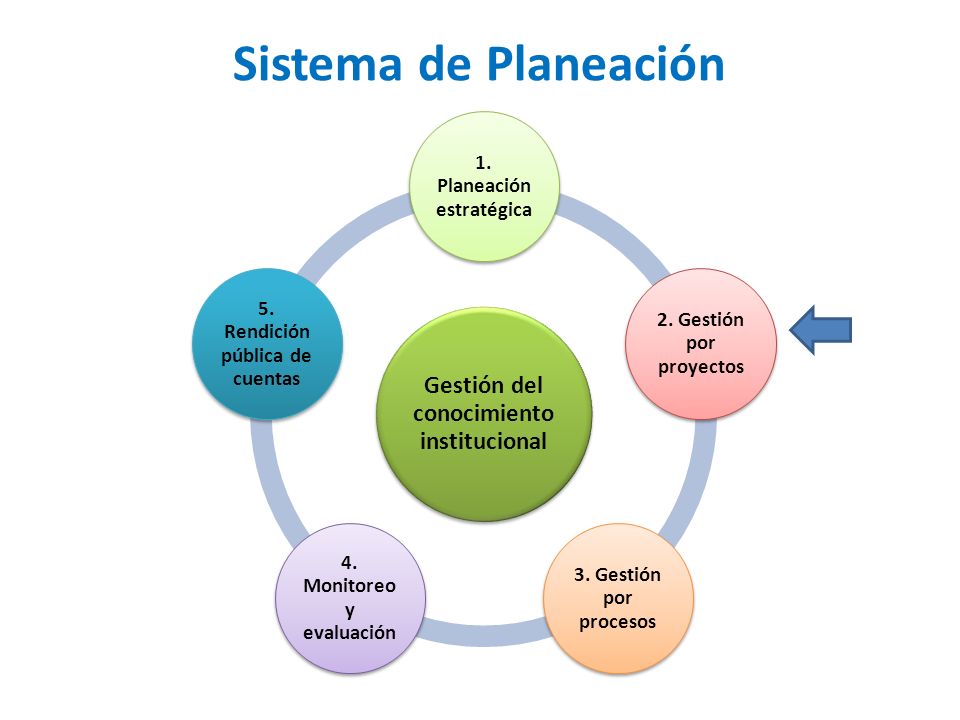 Sistema de Planeación

1. Planeación estratégica

2. Gestión por proyectos

3. Gestión por procesos

4. Monitoreo y evaluación

5. Rendición pública de cuentas

Gestión del conocimiento institucional